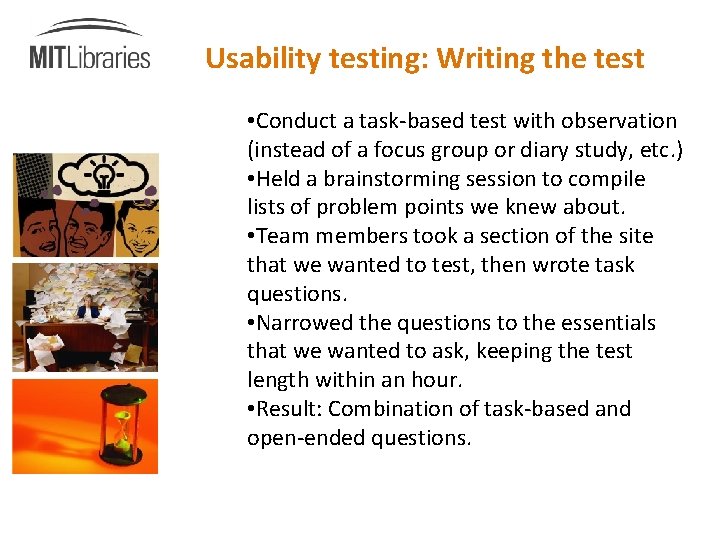 MITLibraries

Usability testing: Writing the test

•Conduct a task-based test with observation (instead of a focus group or diary study, etc.)
•Held a brainstorming session to compile lists of problem points we knew about.
•Team members took a section of the site that we wanted to test, then wrote task questions.
•Narrowed the questions to the essentials that we wanted to ask, keeping the test length within an hour.
•Result: Combination of task-based and open-ended questions.